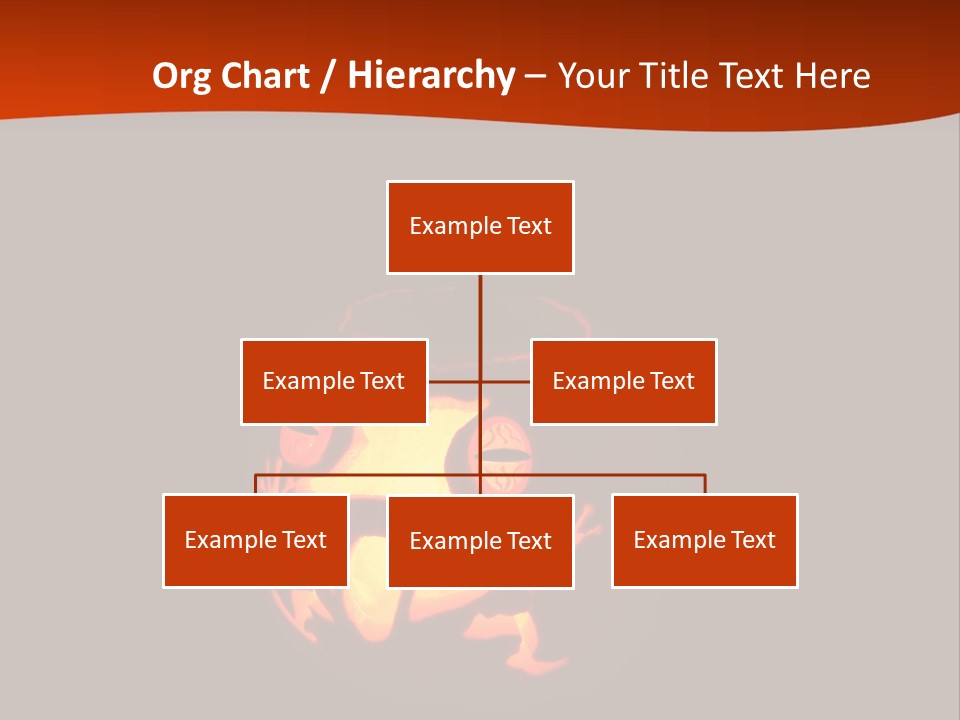 Org Chart / Hierarchy – Your Title Text Here

Example Text

Example Text

Example Text

Example Text

Example Text

Example Text